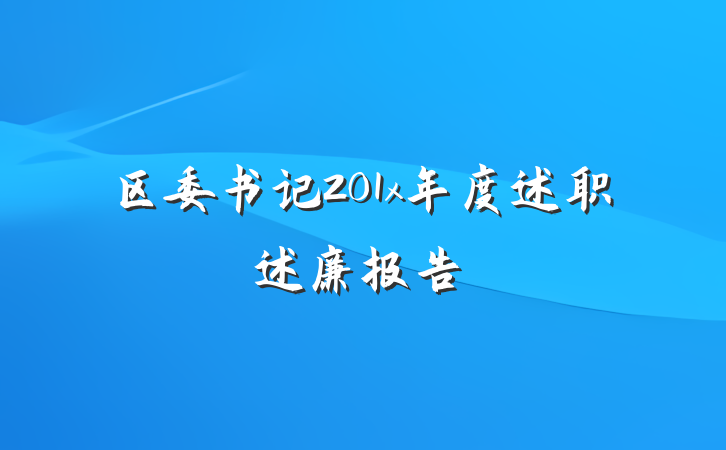 区委书记201x年度述职述廉报告